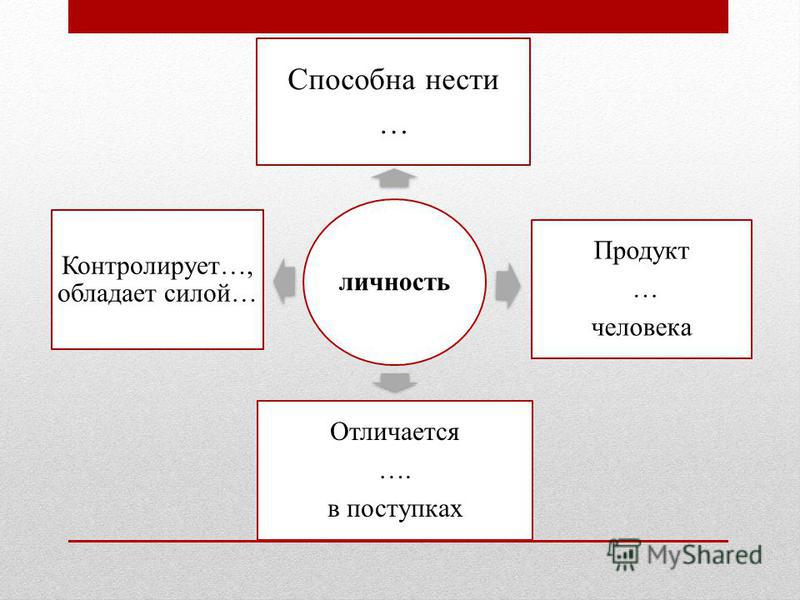 Способна нести
…

Контролирует…, обладает силой…

личность

Продукт
…
человека

Отличается
….
в поступках

MyShared